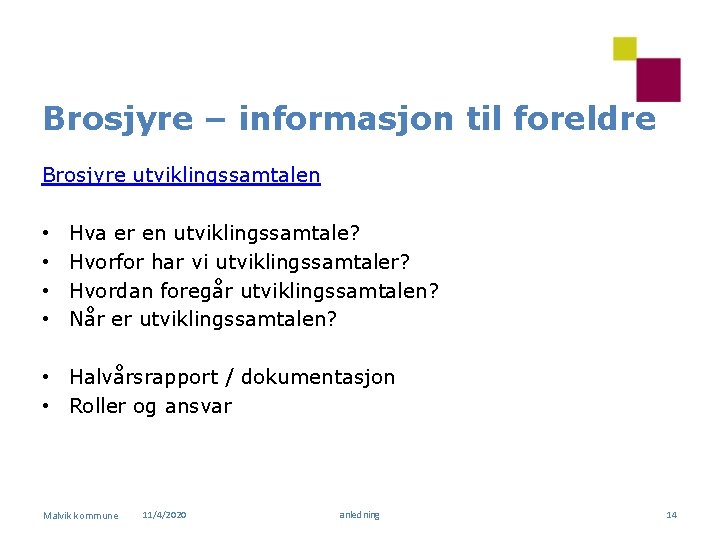 Brosjyre – informasjon til foreldre

Brosjyre utviklingssamtalen

• Hva er en utviklingssamtale?
• Hvorfor har vi utviklingssamtaler?
• Hvordan foregår utviklingssamtalen?
• Når er utviklingssamtalen?

• Halvårsrapport / dokumentasjon
• Roller og ansvar

Malvik kommune 11/4/2020 anledning 14